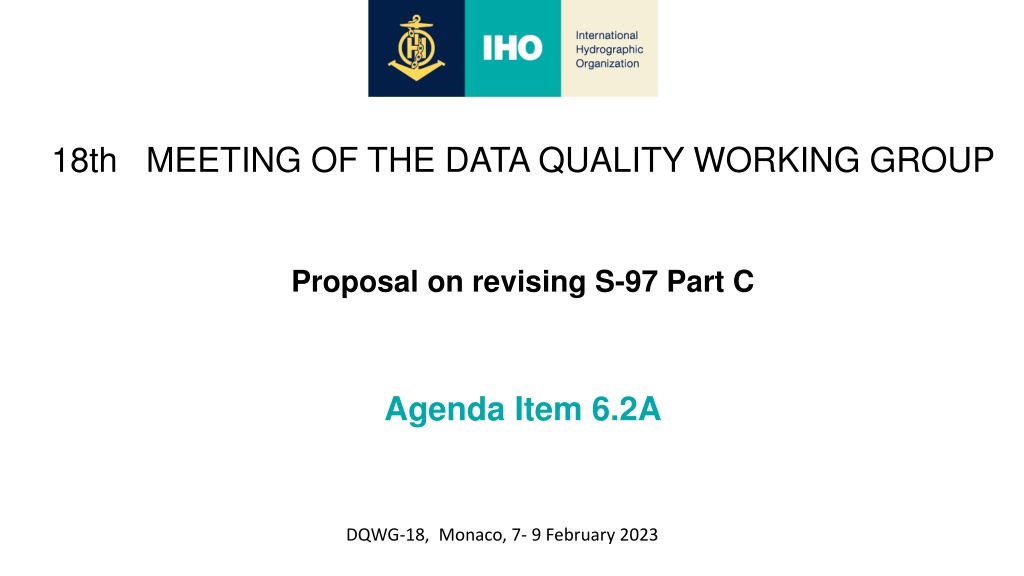 IHO International Hydrographic Organization

18th MEETING OF THE DATA QUALITY WORKING GROUP

Proposal on revising S-97 Part C

Agenda Item 6.2A

DQWG-18, Monaco, 7- 9 February 2023